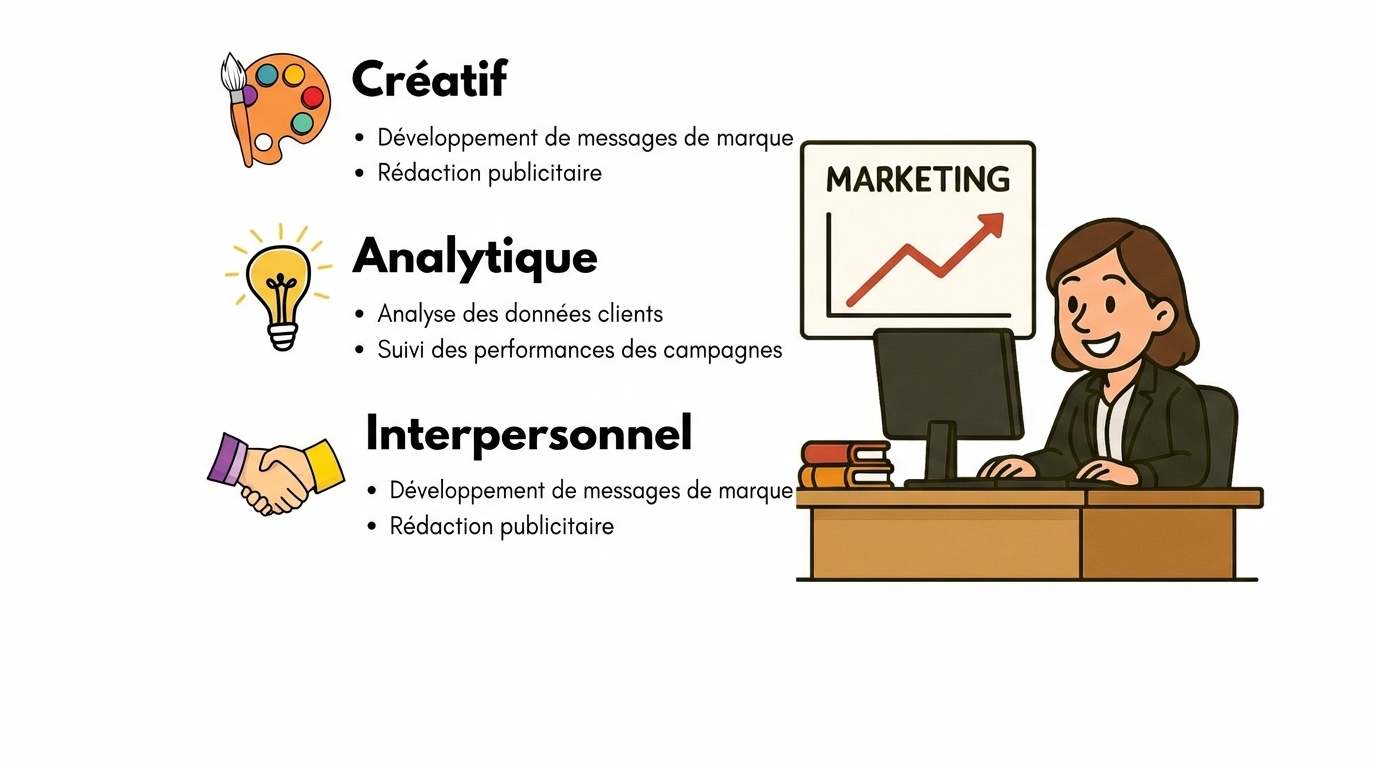 Créatif

• Développement de messages de marque
• Rédaction publicitaire

Analytique

• Analyse des données clients
• Suivi des performances des campagnes

Interpersonnel

• Développement de messages de marque
• Rédaction publicitaire

MARKETING